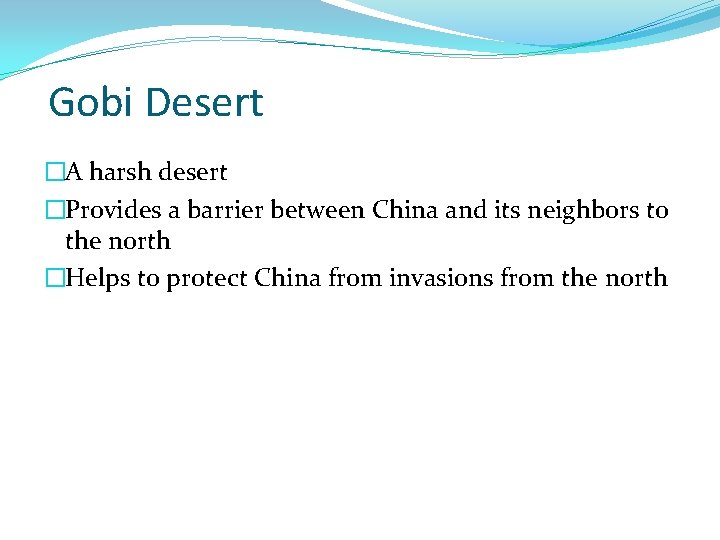 Gobi Desert

□A harsh desert

□Provides a barrier between China and its neighbors to the north

□Helps to protect China from invasions from the north